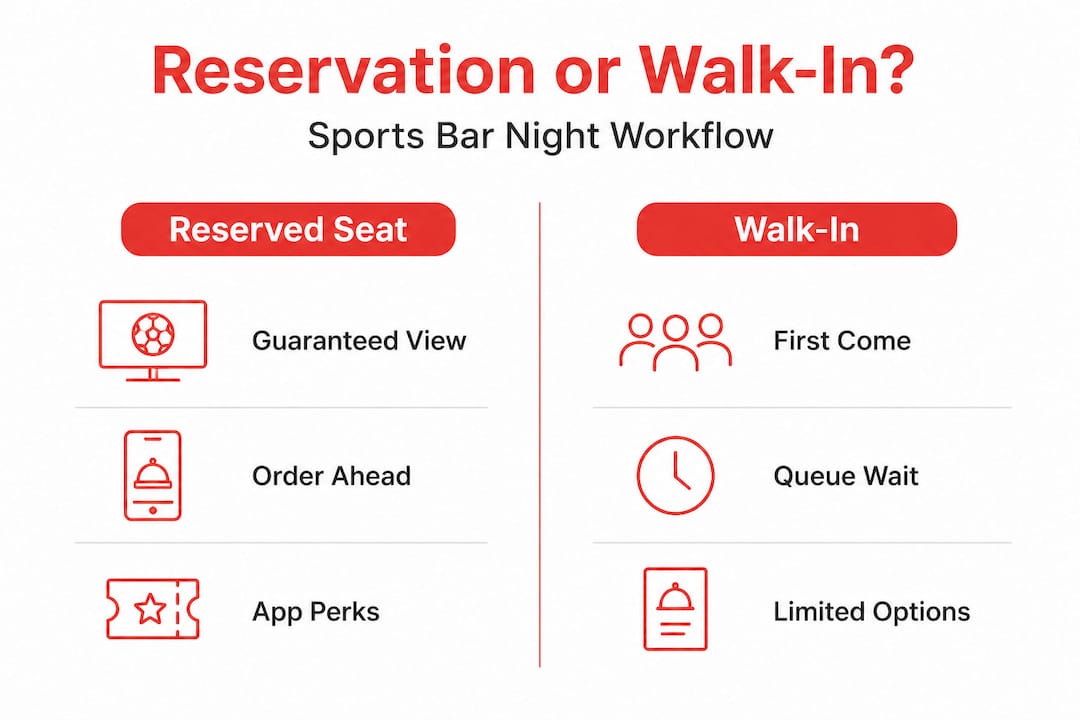 Reservation or Walk-In?

Sports Bar Night Workflow

Reserved Seat

Guaranteed View

Order Ahead

App Perks

Walk-In

First Come

Queue Wait

Limited Options